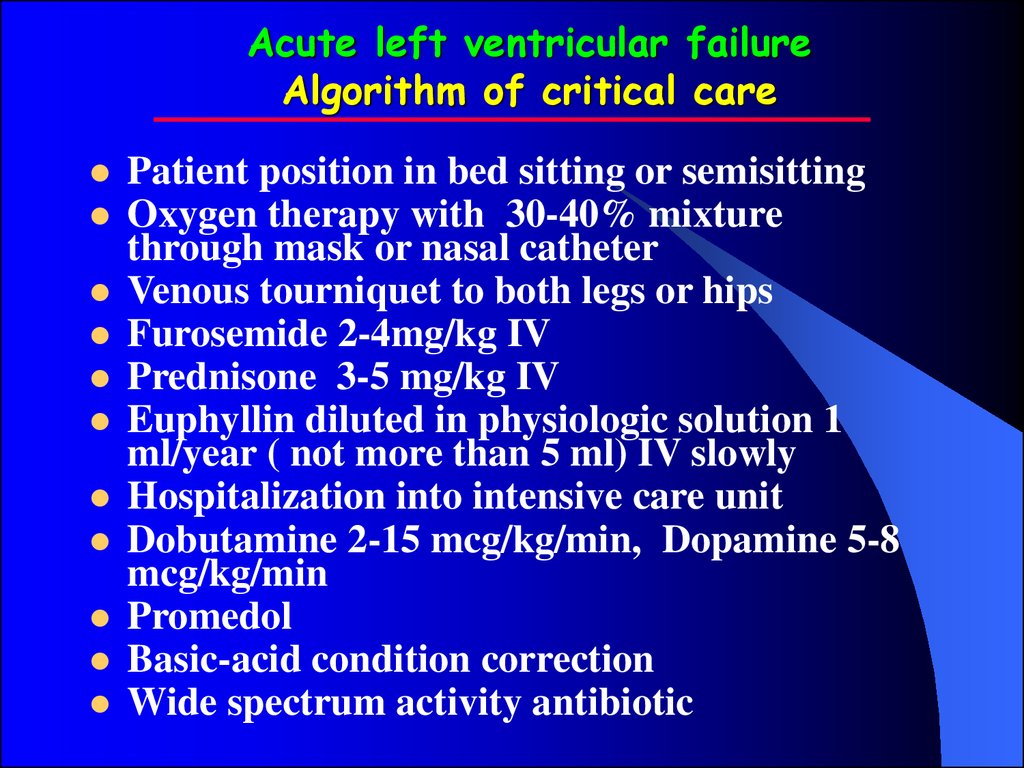 Acute left ventricular failure
Algorithm of critical care

- Patient position in bed sitting or semisitting
- Oxygen therapy with 30-40% mixture through mask or nasal catheter
- Venous tourniquet to both legs or hips
- Furosemide 2-4mg/kg IV
- Prednisone 3-5 mg/kg IV
- Euphyllin diluted in physiologic solution 1 ml/year ( not more than 5 ml) IV slowly
- Hospitalization into intensive care unit
- Dobutamine 2-15 mcg/kg/min, Dopamine 5-8 mcg/kg/min
- Promedol
- Basic-acid condition correction
- Wide spectrum activity antibiotic